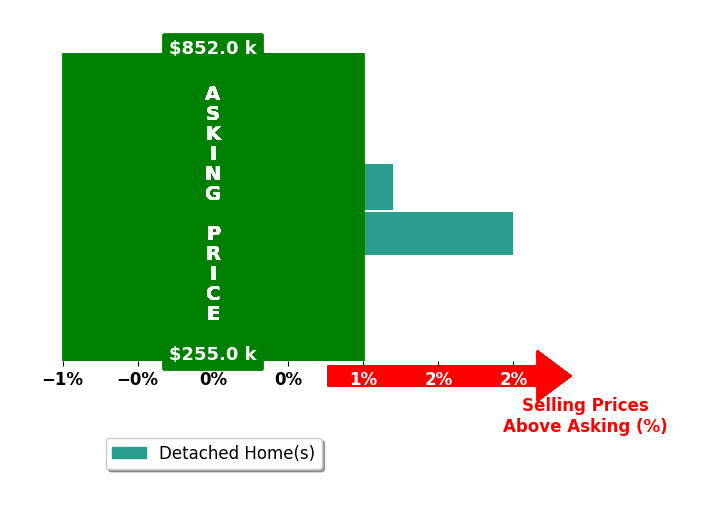 $852.0 k

ASKING PRICE

$255.0 k

−1% −0% 0% 0% 1% 2% 2%

Selling Prices Above Asking (%)

Detached Home(s)